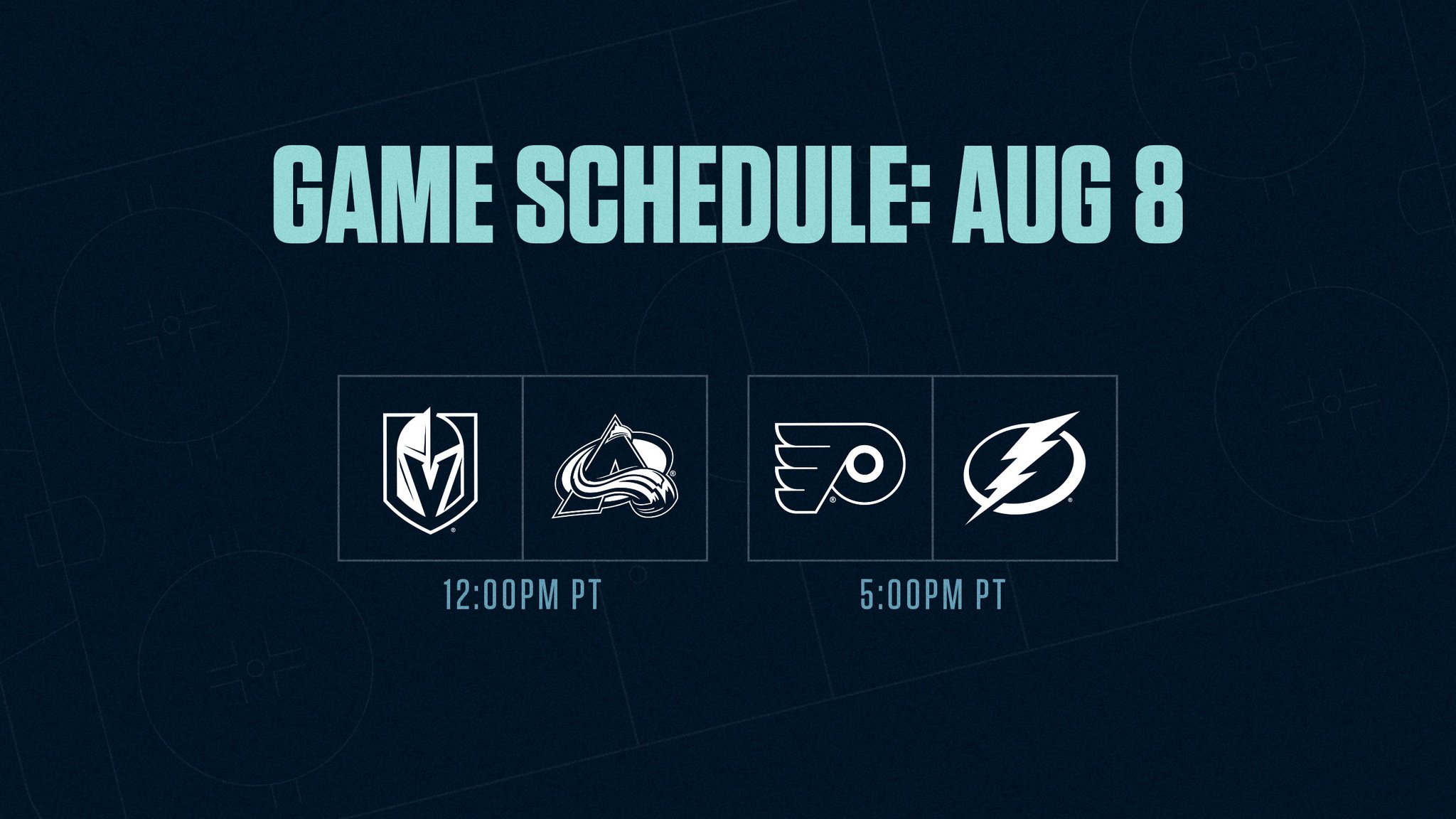 GAME SCHEDULE: AUG 8

12:00PM PT

5:00PM PT